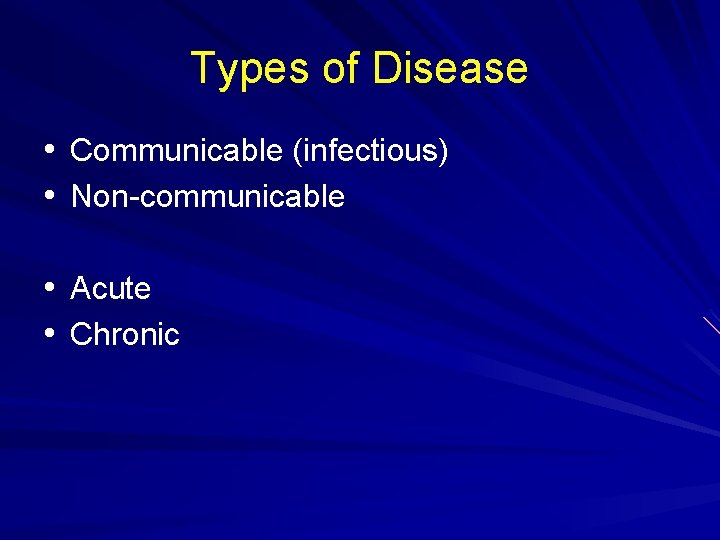 Types of Disease

• Communicable (infectious)
• Non-communicable

• Acute
• Chronic